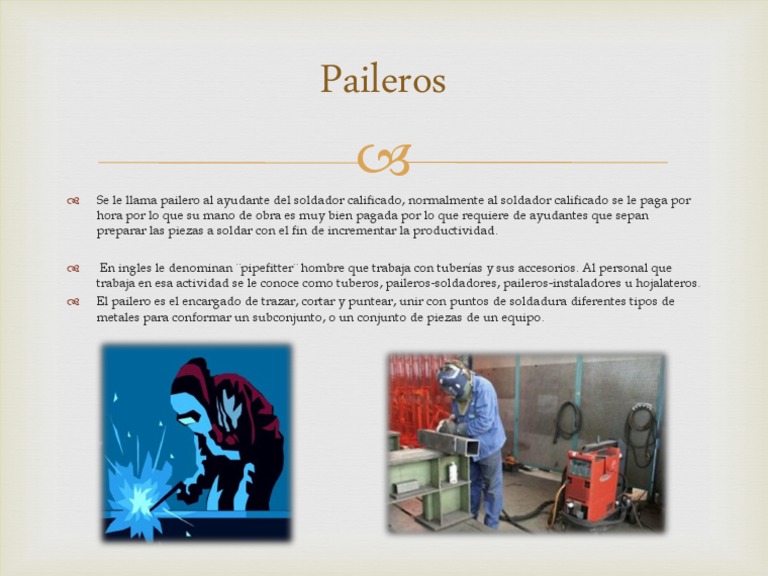 Paileros

Se le llama pailero al ayudante del soldador calificado, normalmente al soldador calificado se le paga por hora por lo que su mano de obra es muy bien pagada por lo que requiere de ayudantes que sepan preparar las piezas a soldar con el fin de incrementar la productividad.

En ingles le denominan ¨pipefitter¨ hombre que trabaja con tuberías y sus accesorios. Al personal que trabaja en esa actividad se le conoce como tuberos, paileros-soldadores, paileros-instaladores u hojalateros.

El pailero es el encargado de trazar, cortar y puntear, unir con puntos de soldadura diferentes tipos de metales para conformar un subconjunto, o un conjunto de piezas de un equipo.